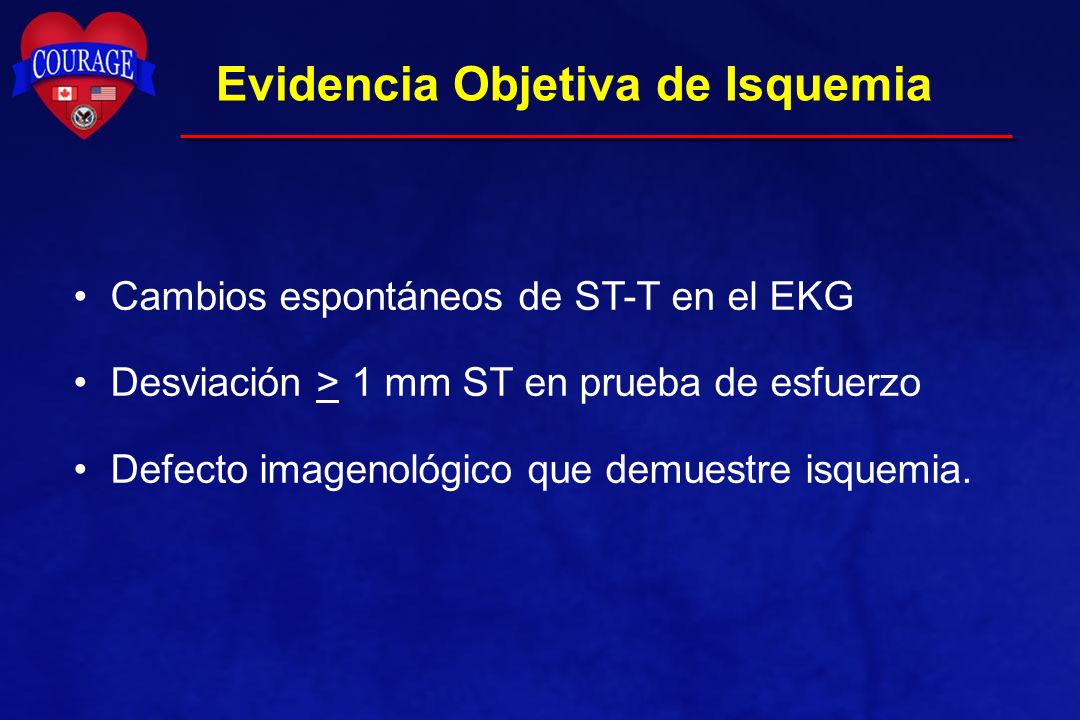 COURAGE

Evidencia Objetiva de Isquemia

• Cambios espontáneos de ST-T en el EKG

• Desviación $\geq$ 1 mm ST en prueba de esfuerzo

• Defecto imagenológico que demuestre isquemia.